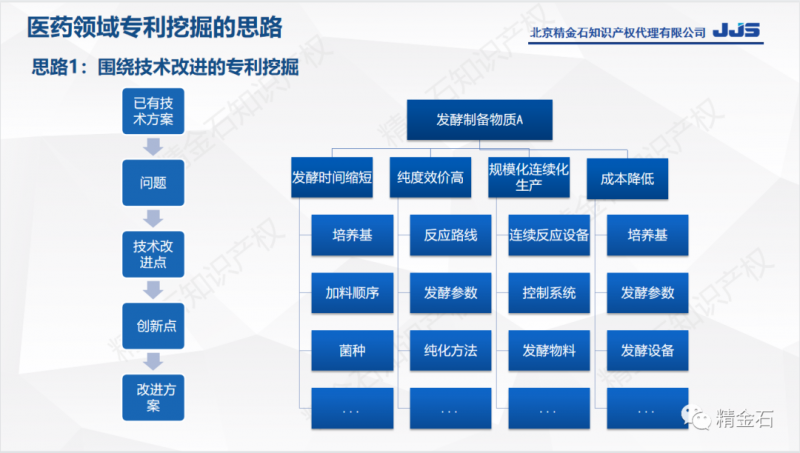 医药领域专利挖掘的思路

北京精金石知识产权代理有限公司 JJS

思路1：围绕技术改进的专利挖掘

已有技术方案

问题

技术改进点

创新点

改进方案

发酵制备物质A

发酵时间缩短

纯度效价高

规模化连续化生产

成本降低

培养基

加料顺序

菌种

...

反应路线

发酵参数

纯化方法

...

连续反应设备

控制系统

发酵物料

...

培养基

发酵参数

发酵设备

...

精金石知识产权

精金石